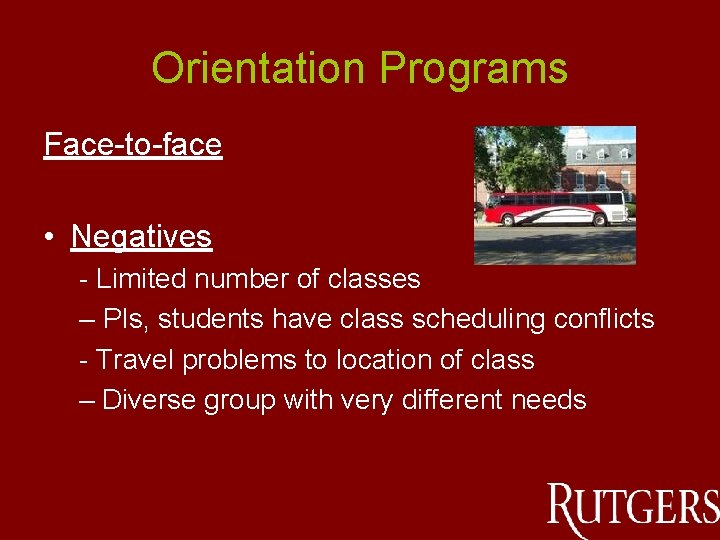 Orientation Programs

Face-to-face

• Negatives
- Limited number of classes
– PIs, students have class scheduling conflicts
- Travel problems to location of class
– Diverse group with very different needs

RUTGERS